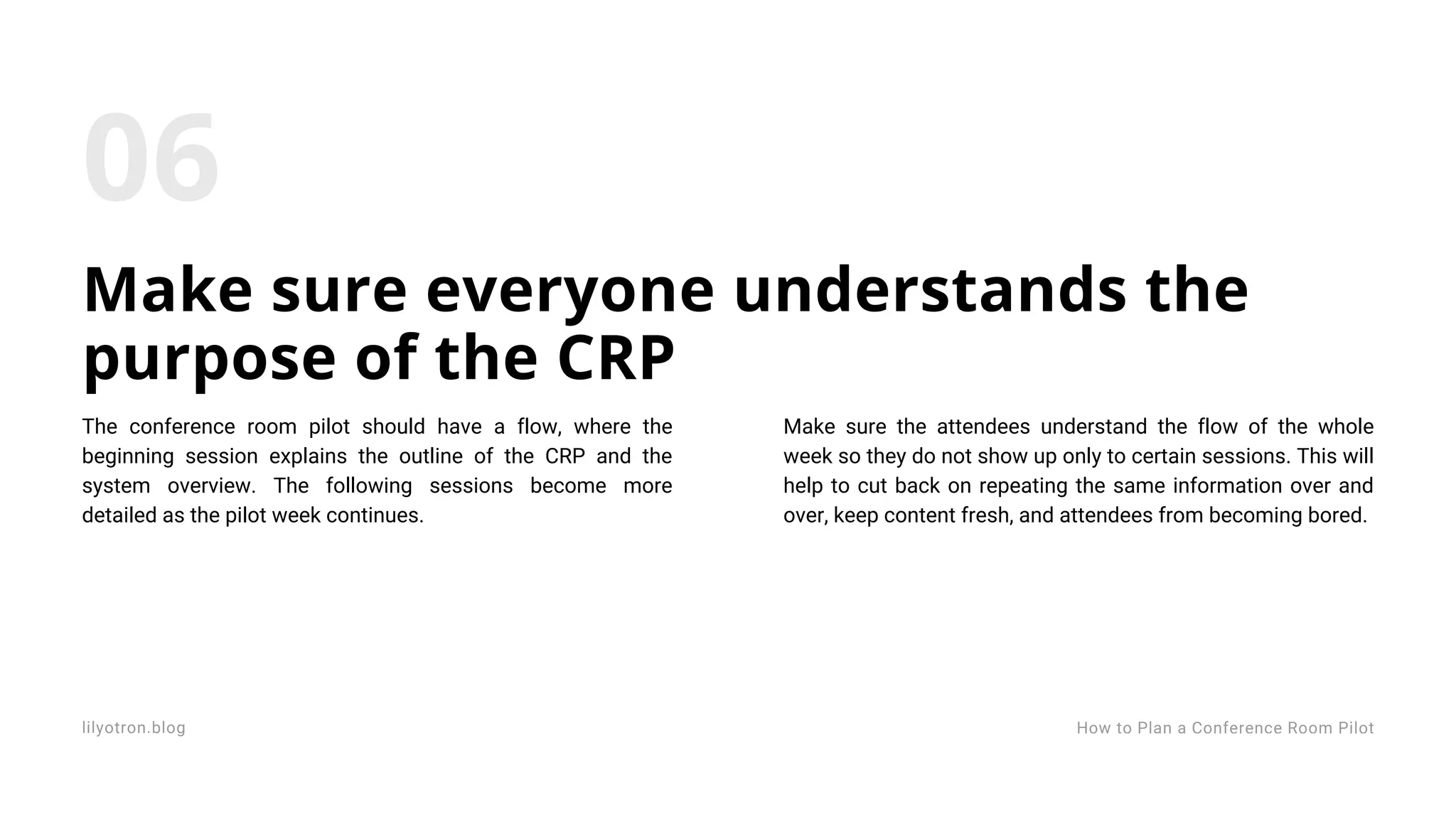 06

Make sure everyone understands the purpose of the CRP

The conference room pilot should have a flow, where the beginning session explains the outline of the CRP and the system overview. The following sessions become more detailed as the pilot week continues.

Make sure the attendees understand the flow of the whole week so they do not show up only to certain sessions. This will help to cut back on repeating the same information over and over, keep content fresh, and attendees from becoming bored.

lilyotron.blog

How to Plan a Conference Room Pilot